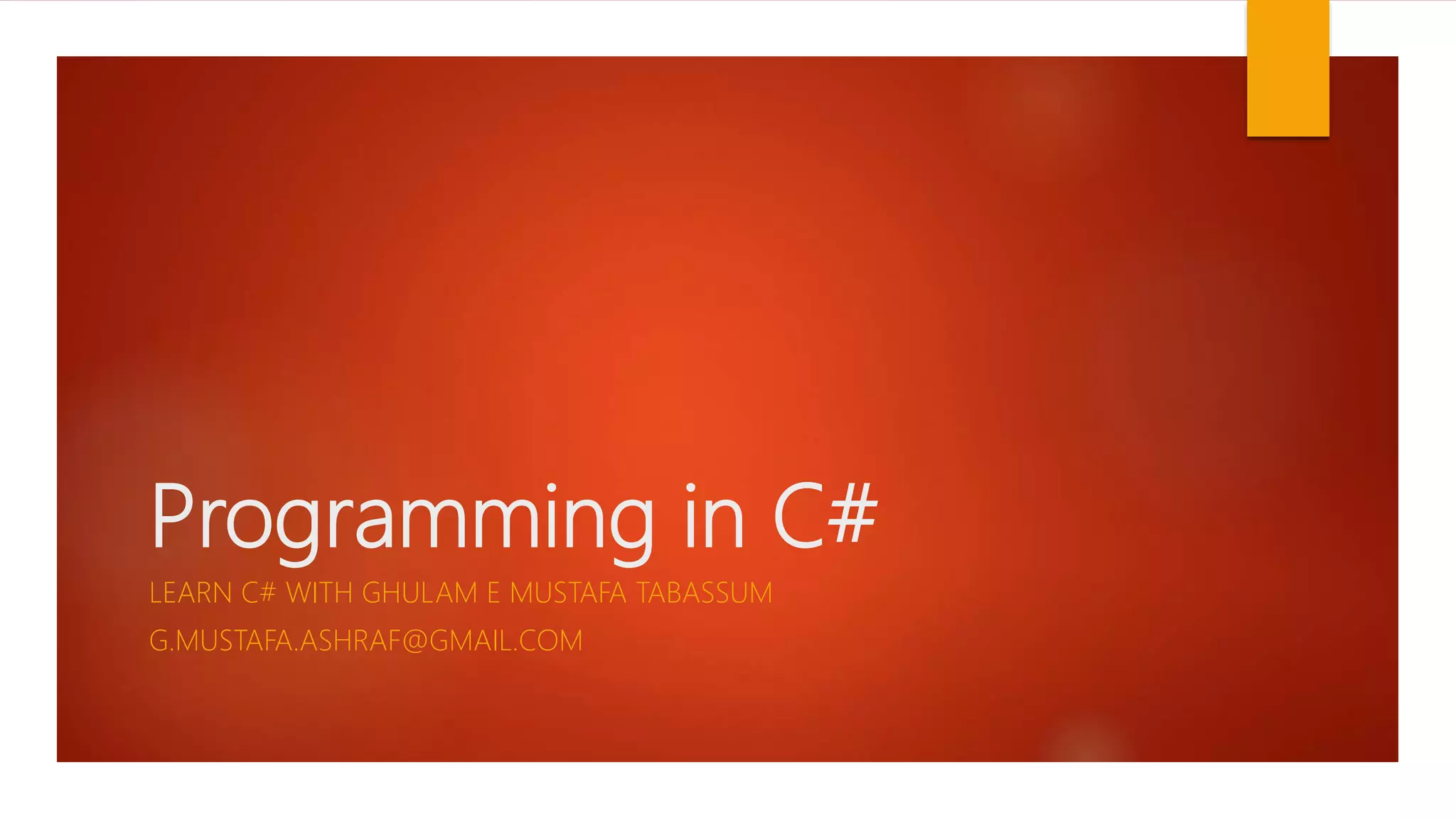 Programming in C#

LEARN C# WITH GHULAM E MUSTAFA TABASSUM

G.MUSTAFA.ASHRAF@GMAIL.COM